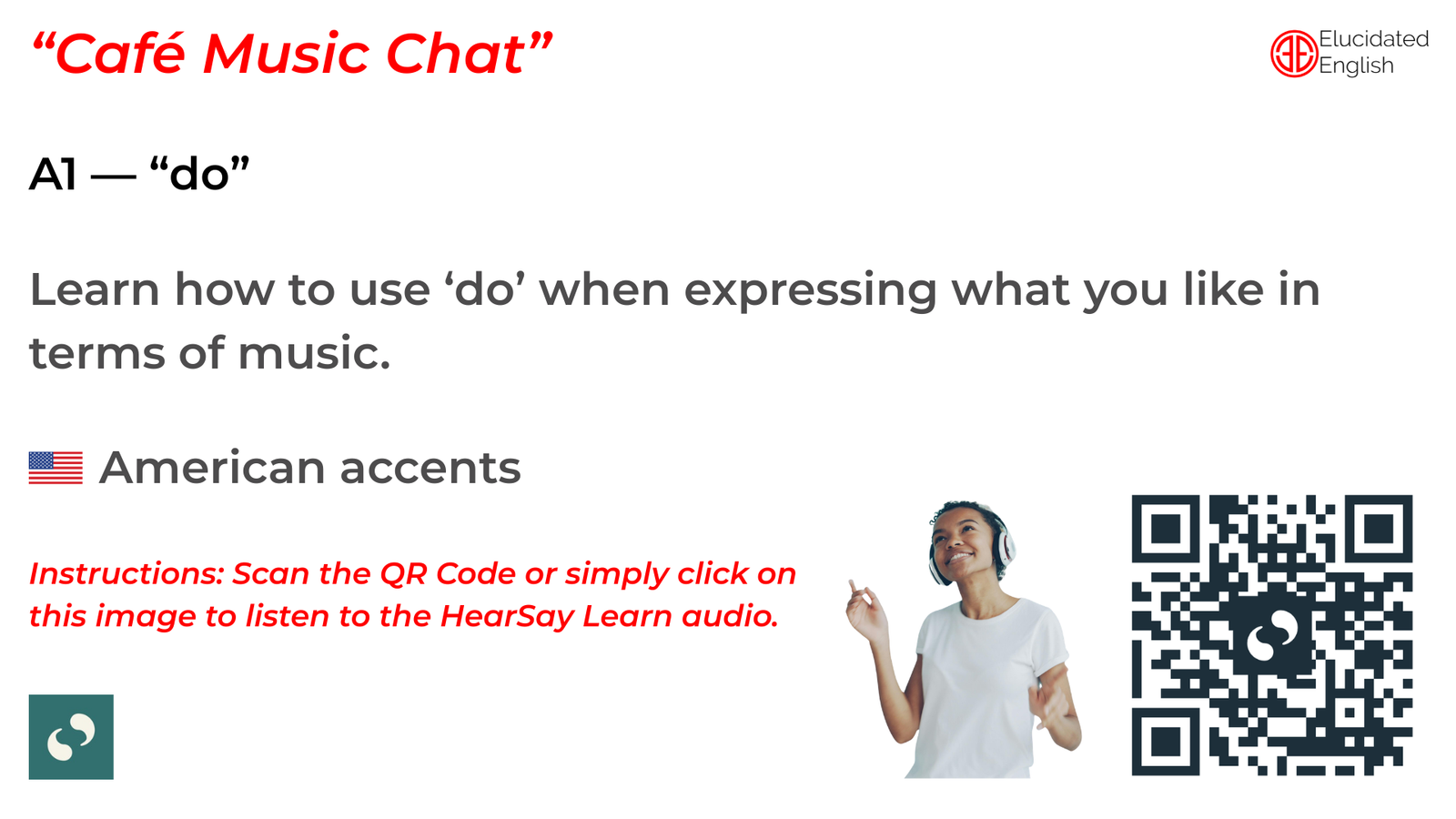 “Café Music Chat”

Elucidated English

A1 — “do”

Learn how to use ‘do’ when expressing what you like in terms of music.

American accents

Instructions: Scan the QR Code or simply click on this image to listen to the HearSay Learn audio.